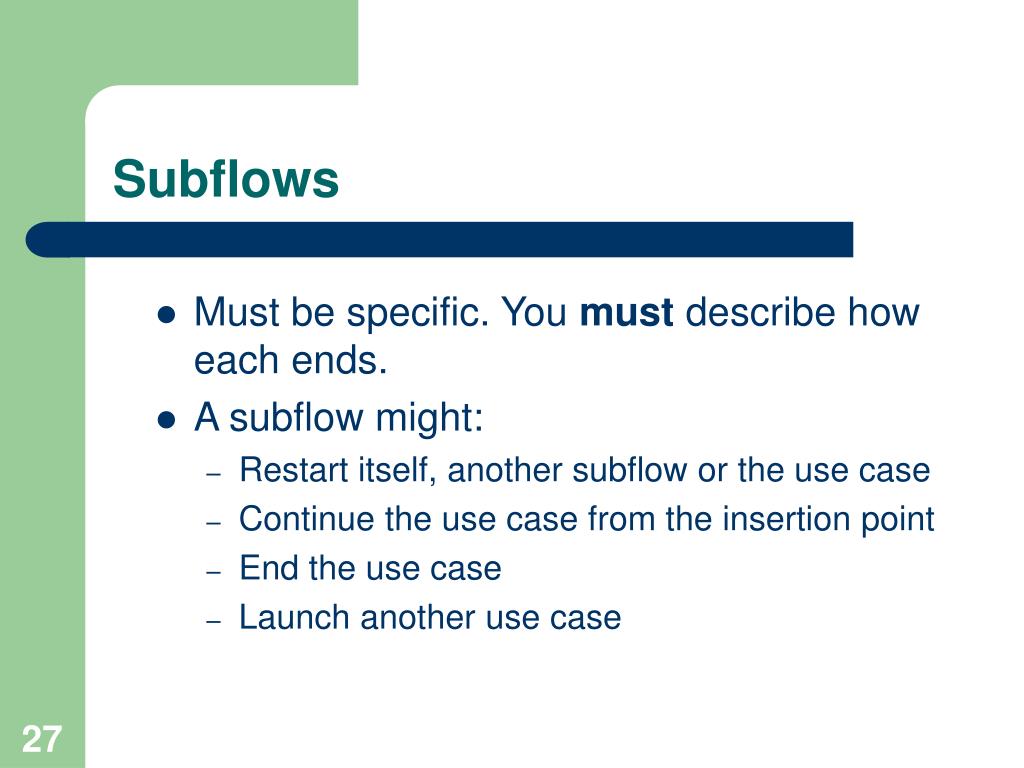 Subflows

- Must be specific. You **must** describe how each ends.
- A subflow might:
  – Restart itself, another subflow or the use case
  – Continue the use case from the insertion point
  – End the use case
  – Launch another use case

27